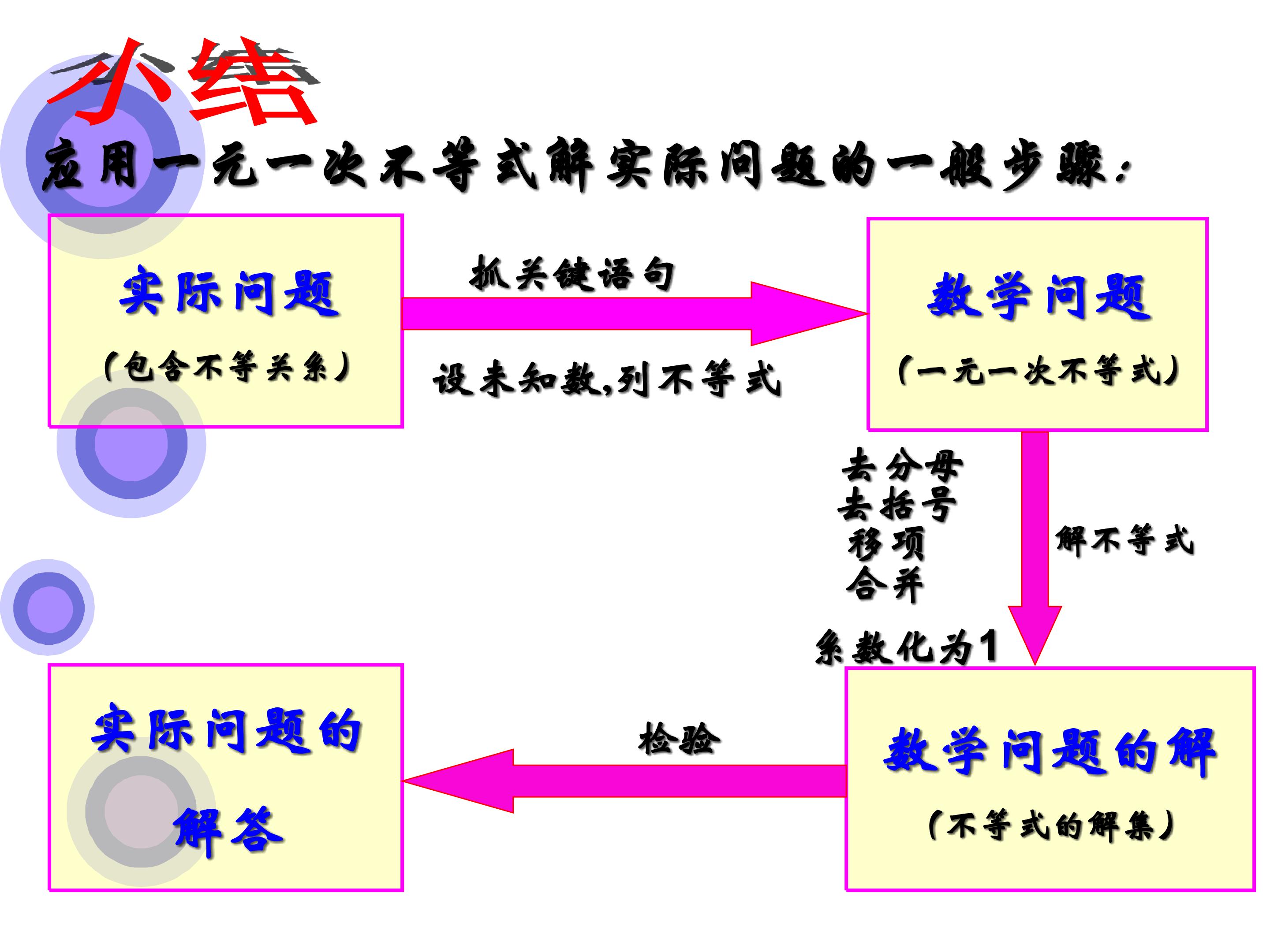 小结

应用一元一次不等式解实际问题的一般步骤:

实际问题

(包含不等关系)

抓关键语句

设未知数,列不等式

数学问题

(一元一次不等式)

去分母
去括号
移项
合并
系数化为1

解不等式

实际问题的解答

检验

数学问题的解

(不等式的解集)